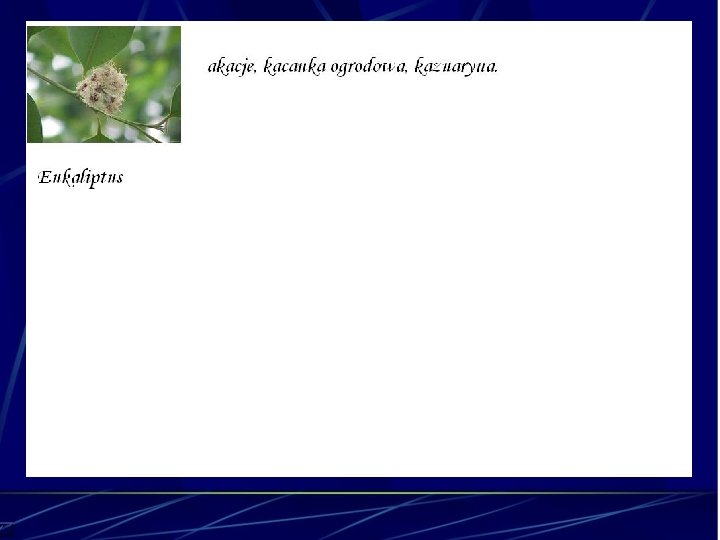 akacje, kacanka ogrodowa, kazuaryna.

Eukaliptus